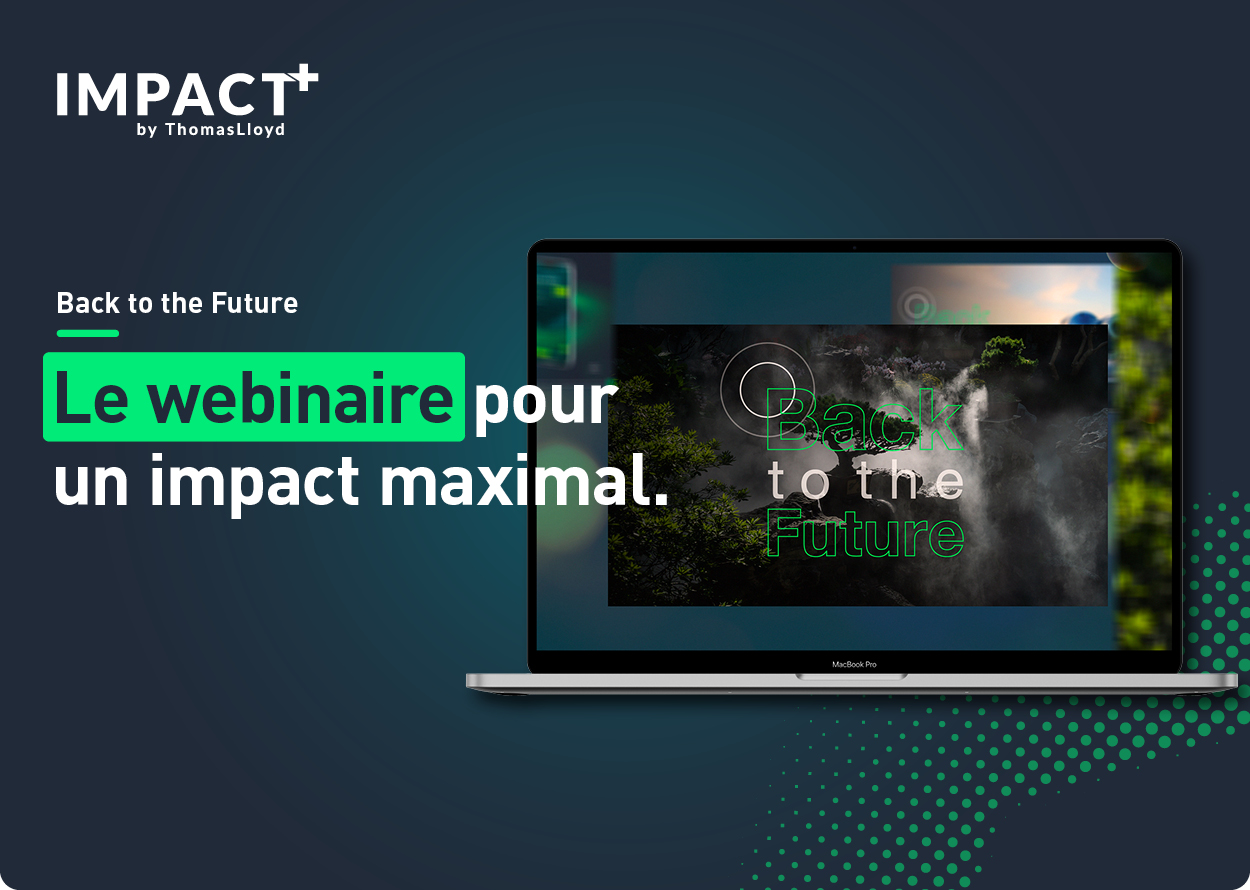 IMPACT+
by ThomasLloyd

Back to the Future

Le webinaire pour un impact maximal.

Back
to the
Future

MacBook Pro